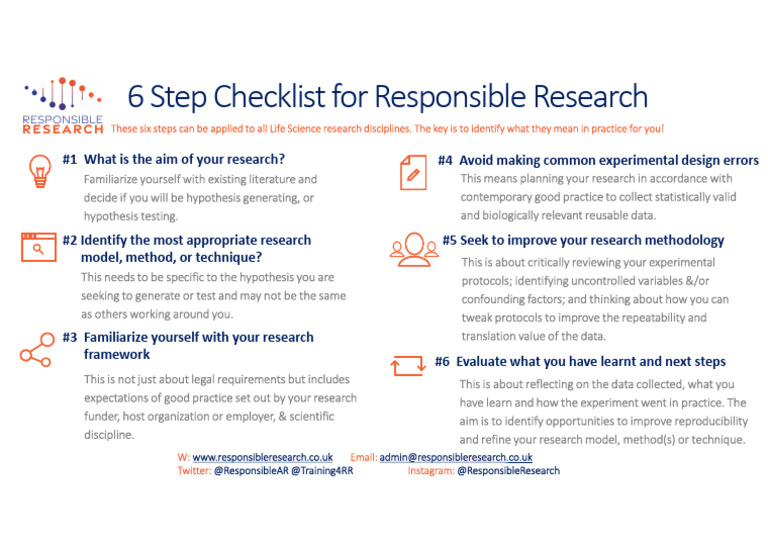 RESPONSIBLE RESEARCH

6 Step Checklist for Responsible Research

These six steps can be applied to all Life Science research disciplines. The key is to identify what they mean in practice for you!

#1 What is the aim of your research?

Familiarize yourself with existing literature and decide if you will be hypothesis generating, or hypothesis testing.

#2 Identify the most appropriate research model, method, or technique?

This needs to be specific to the hypothesis you are seeking to generate or test and may not be the same as others working around you.

#3 Familiarize yourself with your research framework

This is not just about legal requirements but includes expectations of good practice set out by your research funder, host organization or employer, & scientific discipline.

#4 Avoid making common experimental design errors

This means planning your research in accordance with contemporary good practice to collect statistically valid and biologically relevant reusable data.

#5 Seek to improve your research methodology

This is about critically reviewing your experimental protocols; identifying uncontrolled variables &/or confounding factors; and thinking about how you can tweak protocols to improve the repeatability and translation value of the data.

#6 Evaluate what you have learnt and next steps

This is about reflecting on the data collected, what you have learn and how the experiment went in practice. The aim is to identify opportunities to improve reproducibility and refine your research model, method(s) or technique.

W: www.responsibleresearch.co.uk Email: admin@responsibleresearch.co.uk
Twitter: @ResponsibleAR @Training4RR Instagram: @ResponsibleResearch